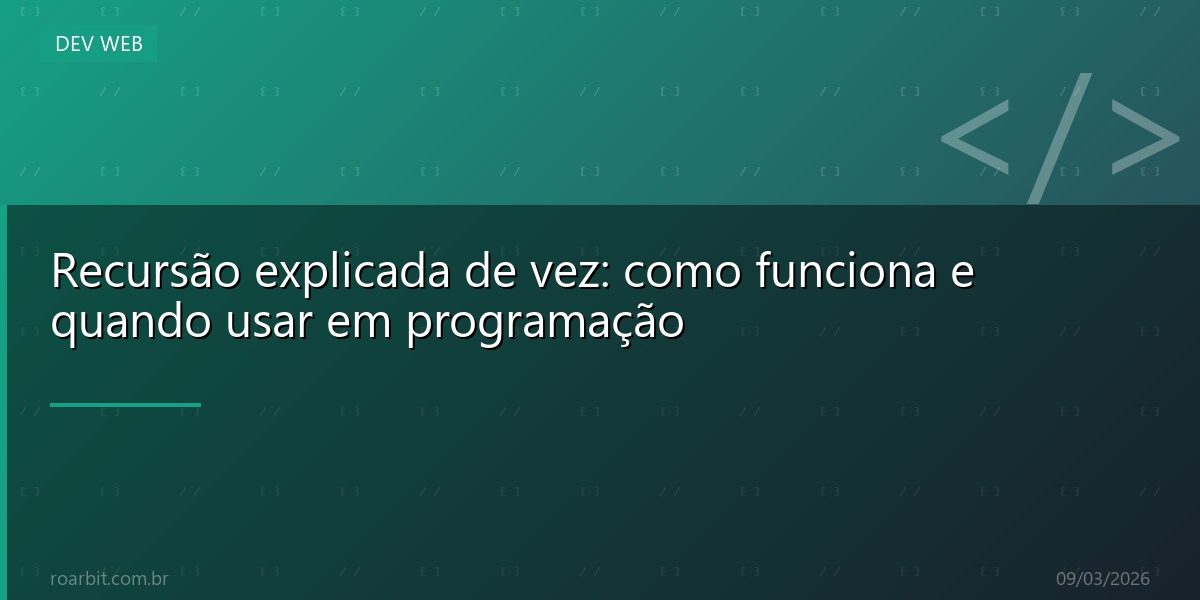 DEV WEB

</>

Recursão explicada de vez: como funciona e quando usar em programação

roarbit.com.br

09/03/2026